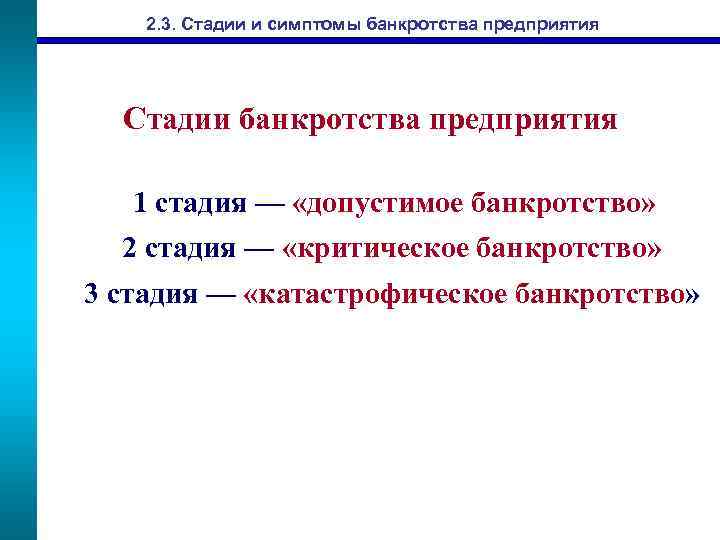 2.3. Стадии и симптомы банкротства предприятия

Стадии банкротства предприятия

1 стадия — «допустимое банкротство»

2 стадия — «критическое банкротство»

3 стадия — «катастрофическое банкротство»